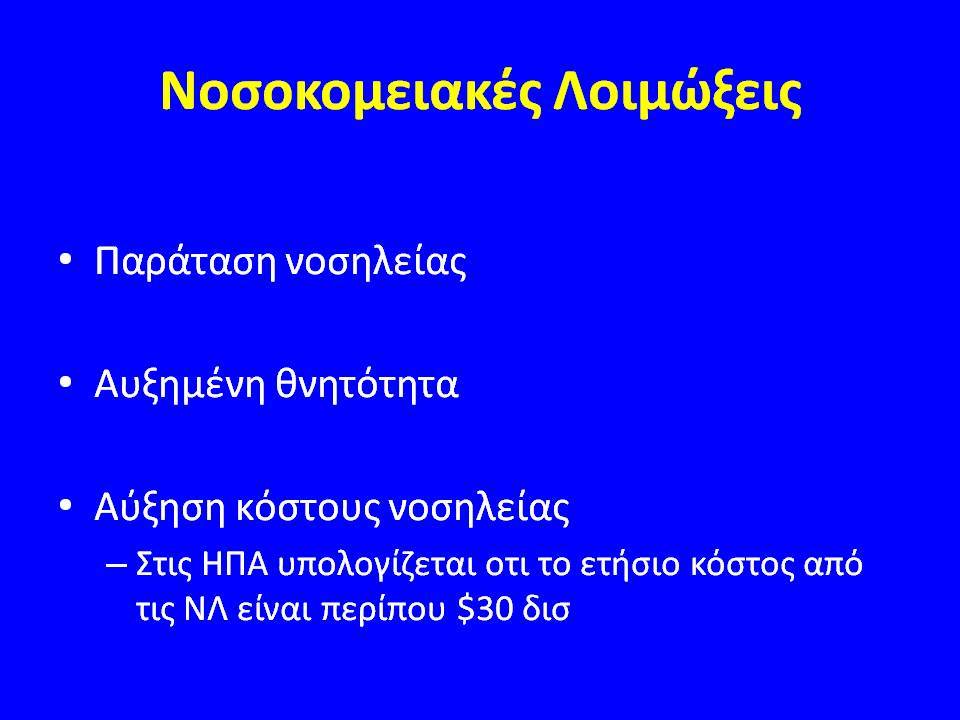 Νοσοκομειακές Λοιμώξεις

• Παράταση νοσηλείας

• Αυξημένη θνητότητα

• Αύξηση κόστους νοσηλείας
– Στις ΗΠΑ υπολογίζεται οτι το ετήσιο κόστος από τις ΝΛ είναι περίπου \$30 δισ